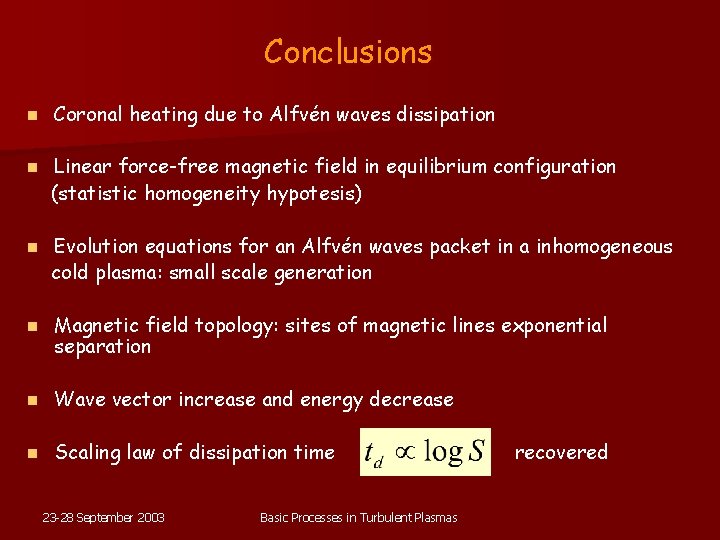 Conclusions

Coronal heating due to Alfvén waves dissipation

Linear force-free magnetic field in equilibrium configuration (statistic homogeneity hypotesis)

Evolution equations for an Alfvén waves packet in a inhomogeneous cold plasma: small scale generation

Magnetic field topology: sites of magnetic lines exponential separation

Wave vector increase and energy decrease

Scaling law of dissipation time $t_d \propto \log S$ recovered

23-28 September 2003

Basic Processes in Turbulent Plasmas